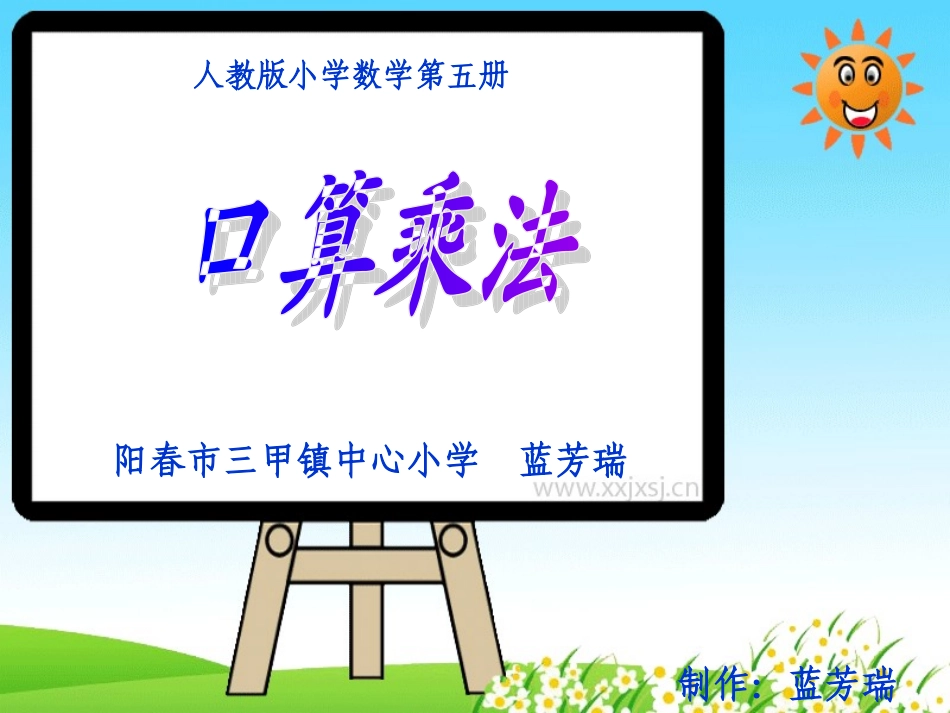 人教版小学数学第五册

口算乘法

阳春市三甲镇中心小学　蓝芳瑞

www.xxjxsj.cn

制作：蓝芳瑞